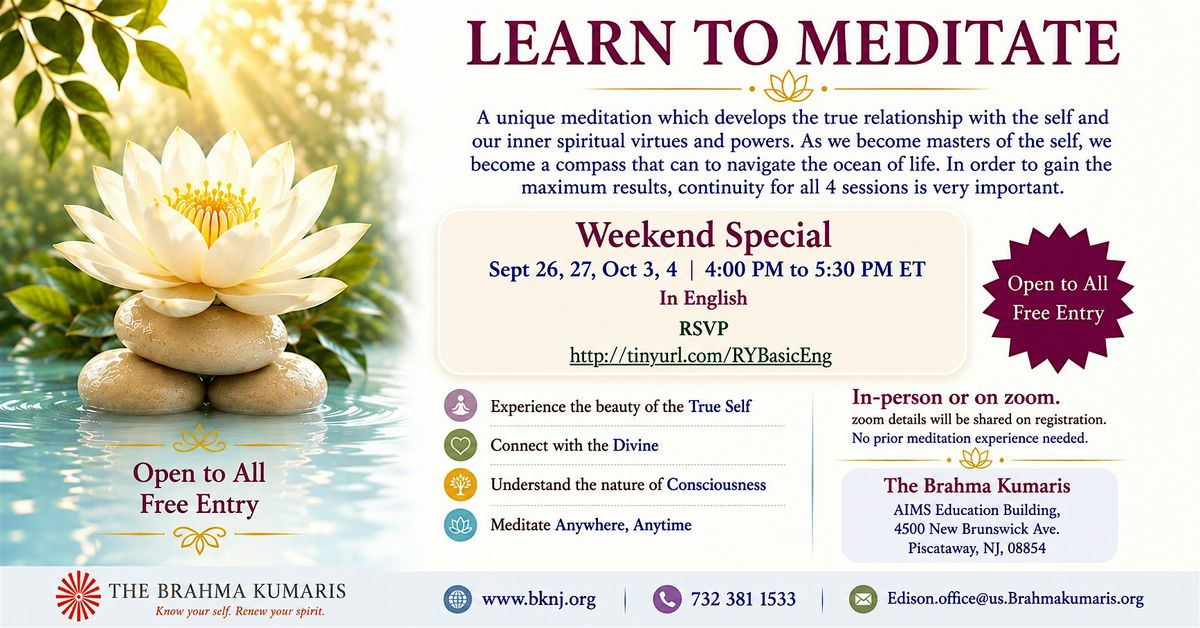 LEARN TO MEDITATE

A unique meditation which develops the true relationship with the self and our inner spiritual virtues and powers. As we become masters of the self, we become a compass that can to navigate the ocean of life. In order to gain the maximum results, continuity for all 4 sessions is very important.

Weekend Special
Sept 26, 27, Oct 3, 4 | 4:00 PM to 5:30 PM ET
In English
RSVP
http://tinyurl.com/RYBasicEng

Open to All
Free Entry

Experience the beauty of the True Self
Connect with the Divine
Understand the nature of Consciousness
Meditate Anywhere, Anytime

In-person or on zoom.
zoom details will be shared on registration.
No prior meditation experience needed.

The Brahma Kumaris
AIMS Education Building,
4500 New Brunswick Ave.
Piscataway, NJ, 08854

Open to All
Free Entry

THE BRAHMA KUMARIS
Know your self. Renew your spirit.

www.bknj.org
732 381 1533
Edison.office@us.Brahmakumaris.org